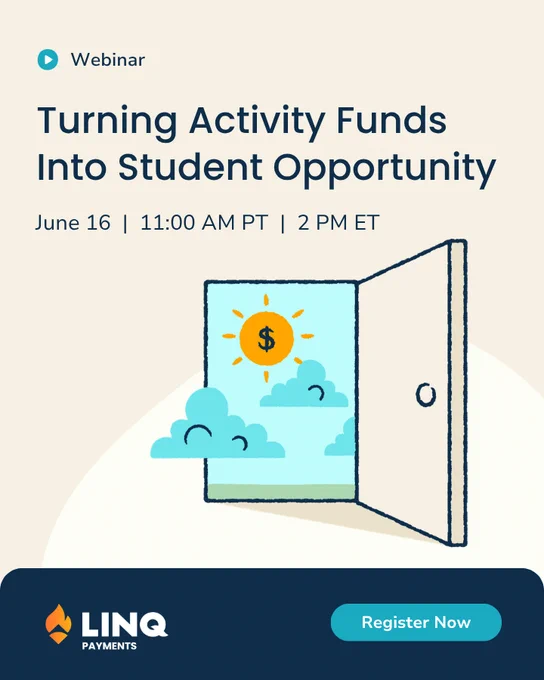 Webinar

Turning Activity Funds Into Student Opportunity

June 16 | 11:00 AM PT | 2 PM ET

$

LINQ
PAYMENTS

Register Now